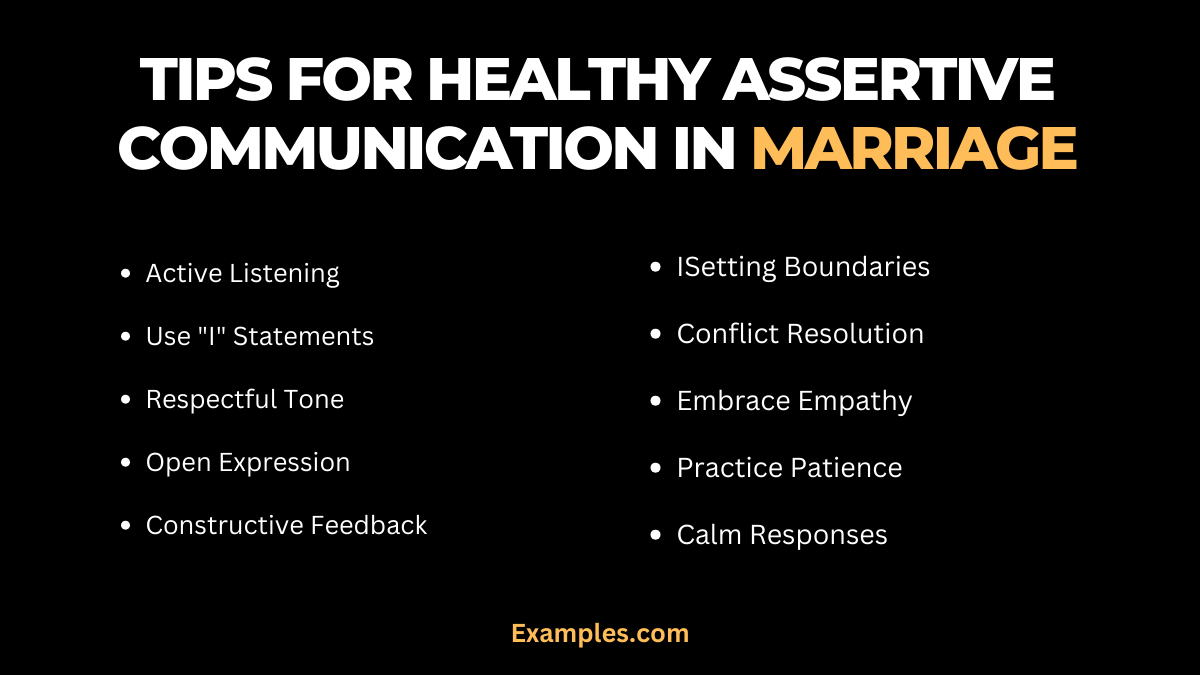 TIPS FOR HEALTHY ASSERTIVE COMMUNICATION IN MARRIAGE

- Active Listening
- Use "I" Statements
- Respectful Tone
- Open Expression
- Constructive Feedback

- ISetting Boundaries
- Conflict Resolution
- Embrace Empathy
- Practice Patience
- Calm Responses

Examples.com